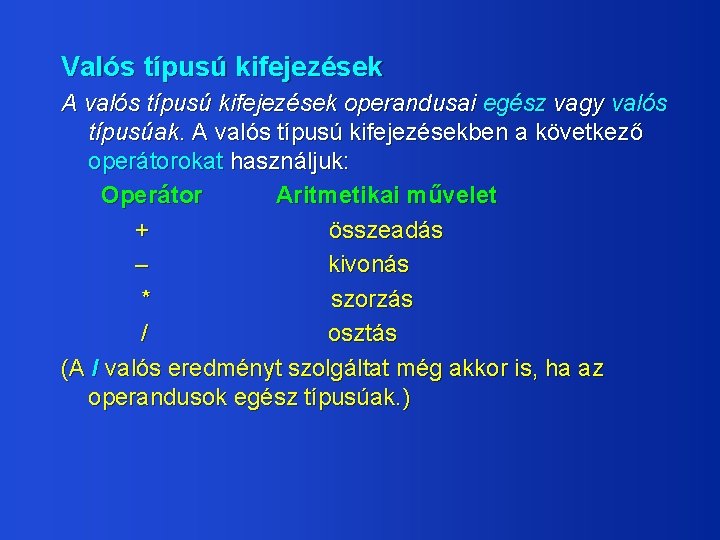 Valós típusú kifejezések

A valós típusú kifejezések operandusai egész vagy valós típusúak. A valós típusú kifejezésekben a következő operátorokat használjuk:

| Operátor | Aritmetikai művelet |
|---|---|
| + | összeadás |
| – | kivonás |
| * | szorzás |
| / | osztás |

(A / valós eredményt szolgáltat még akkor is, ha az operandusok egész típusúak.)